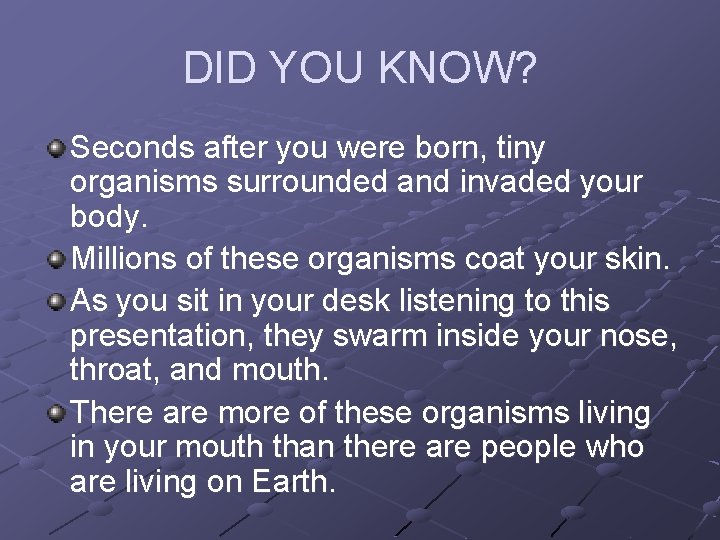 DID YOU KNOW?

Seconds after you were born, tiny organisms surrounded and invaded your body.

Millions of these organisms coat your skin.

As you sit in your desk listening to this presentation, they swarm inside your nose, throat, and mouth.

There are more of these organisms living in your mouth than there are people who are living on Earth.